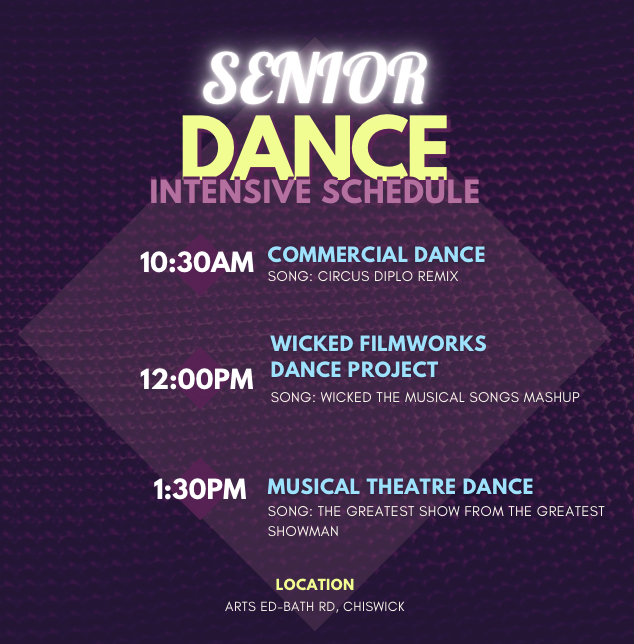 SENIOR
DANCE
INTENSIVE SCHEDULE

10:30AM COMMERCIAL DANCE
SONG: CIRCUS DIPLO REMIX

12:00PM WICKED FILMWORKS DANCE PROJECT
SONG: WICKED THE MUSICAL SONGS MASHUP

1:30PM MUSICAL THEATRE DANCE
SONG: THE GREATEST SHOW FROM THE GREATEST SHOWMAN

LOCATION
ARTS ED-BATH RD, CHISWICK